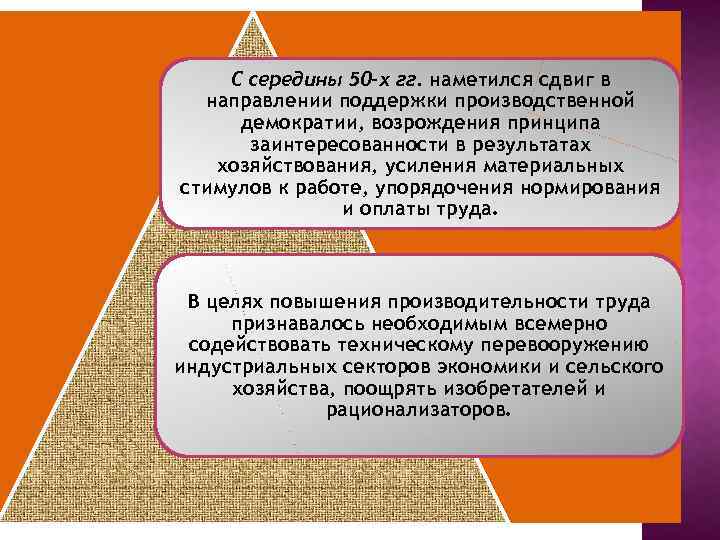 С середины 50-х гг. наметился сдвиг в направлении поддержки производственной демократии, возрождения принципа заинтересованности в результатах хозяйствования, усиления материальных стимулов к работе, упорядочения нормирования и оплаты труда.

В целях повышения производительности труда признавалось необходимым всемерно содействовать техническому перевооружению индустриальных секторов экономики и сельского хозяйства, поощрять изобретателей и рационализаторов.